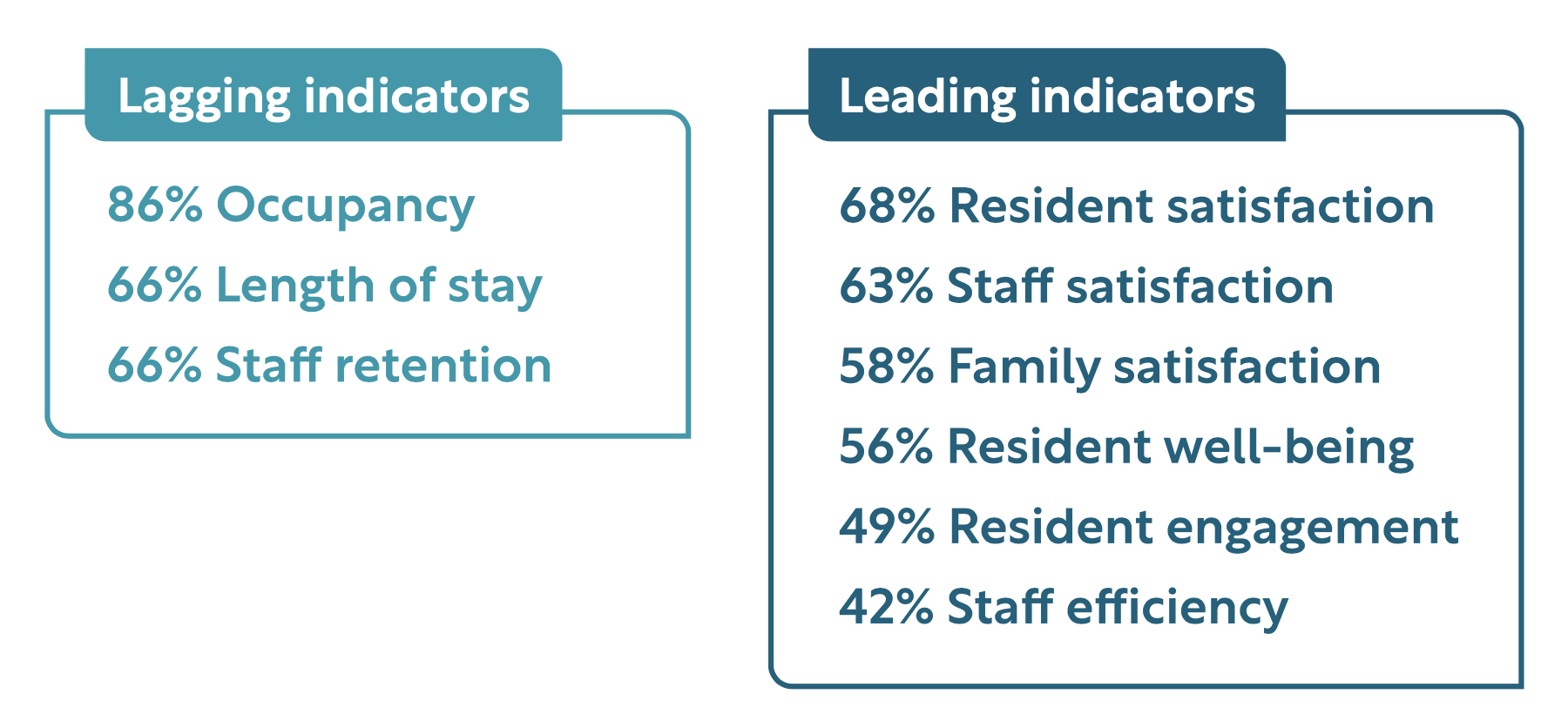 Lagging indicators

86% Occupancy
66% Length of stay
66% Staff retention

Leading indicators

68% Resident satisfaction
63% Staff satisfaction
58% Family satisfaction
56% Resident well-being
49% Resident engagement
42% Staff efficiency